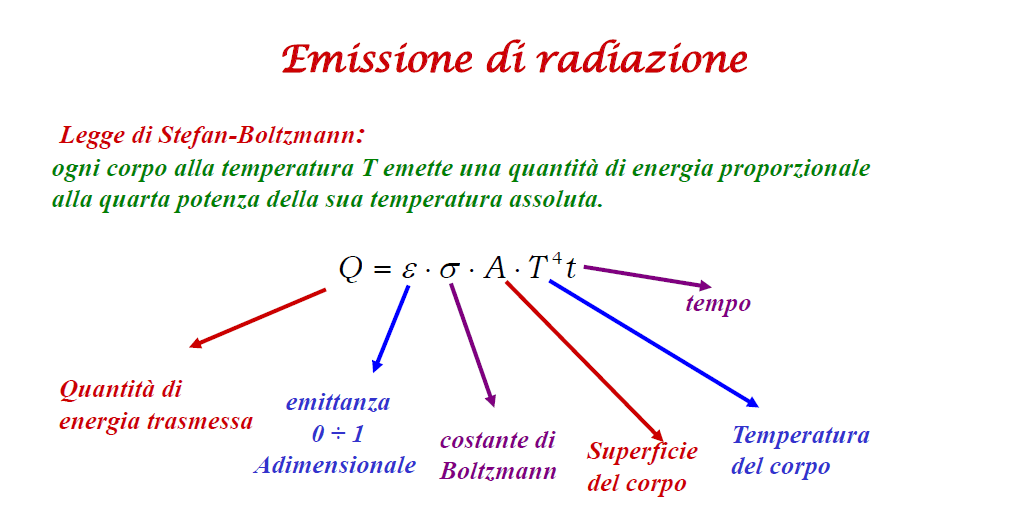 Emissione di radiazione

Legge di Stefan-Boltzmann:
ogni corpo alla temperatura T emette una quantità di energia proporzionale alla quarta potenza della sua temperatura assoluta.

$Q = \varepsilon \cdot \sigma \cdot A \cdot T^4 t$

tempo

Quantità di energia trasmessa

emittanza
0 ÷ 1
Adimensionale

costante di Boltzmann

Superficie del corpo

Temperatura del corpo